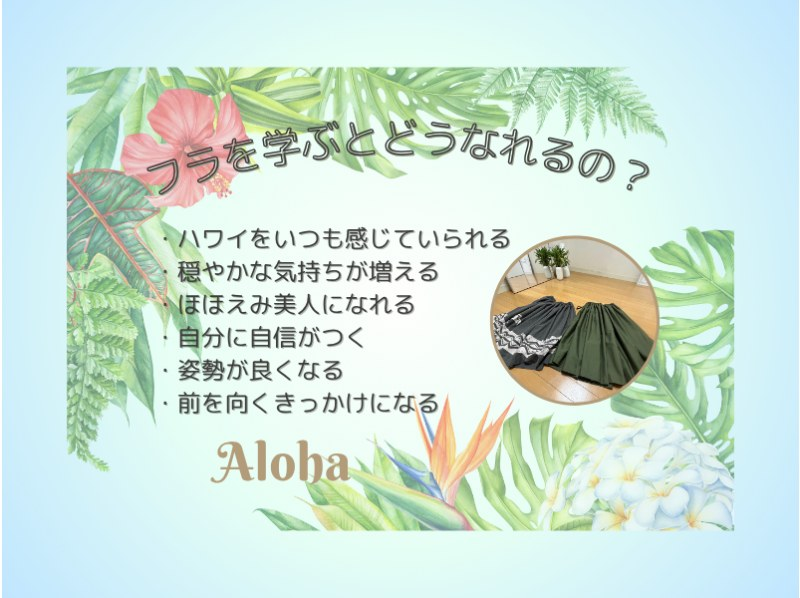 フラを学ぶとどうなれるの？

・ハワイをいつも感じていられる
・穏やかな気持ちが増える
・ほほえみ美人になれる
・自分に自信がつく
・姿勢が良くなる
・前を向くきっかけになる

Aloha